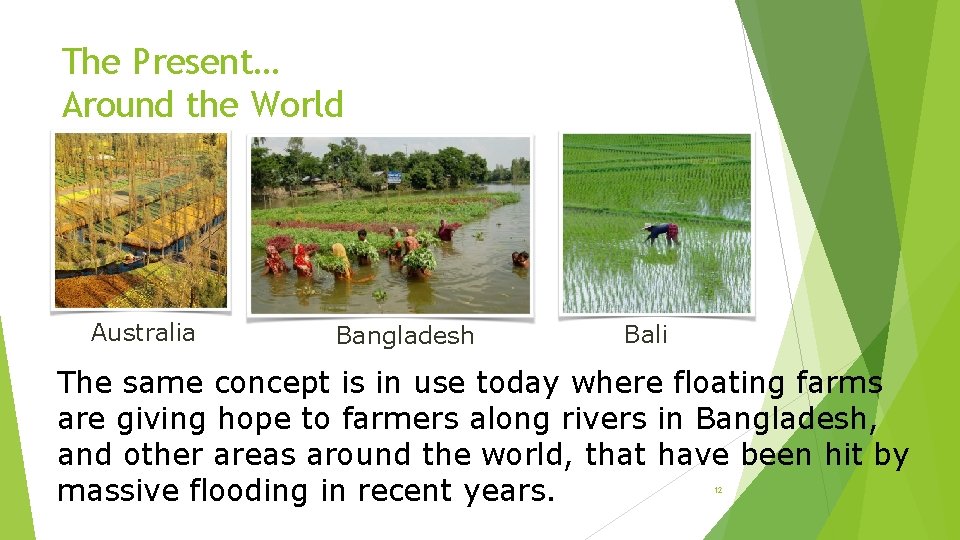 The Present…
Around the World

Australia

Bangladesh

Bali

The same concept is in use today where floating farms are giving hope to farmers along rivers in Bangladesh, and other areas around the world, that have been hit by massive flooding in recent years.

12